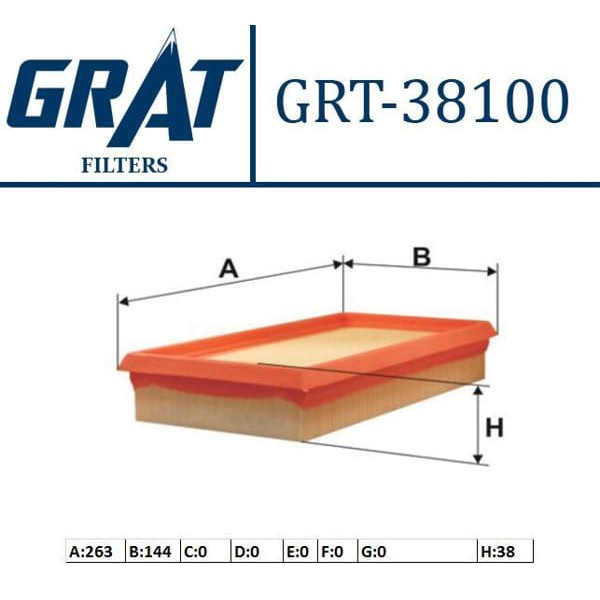 GRAT
FILTERS

GRT-38100

A
B
H

| A:263 | B:144 | C:0 | D:0 | E:0 | F:0 | G:0 | H:38 |
|---|---|---|---|---|---|---|---|